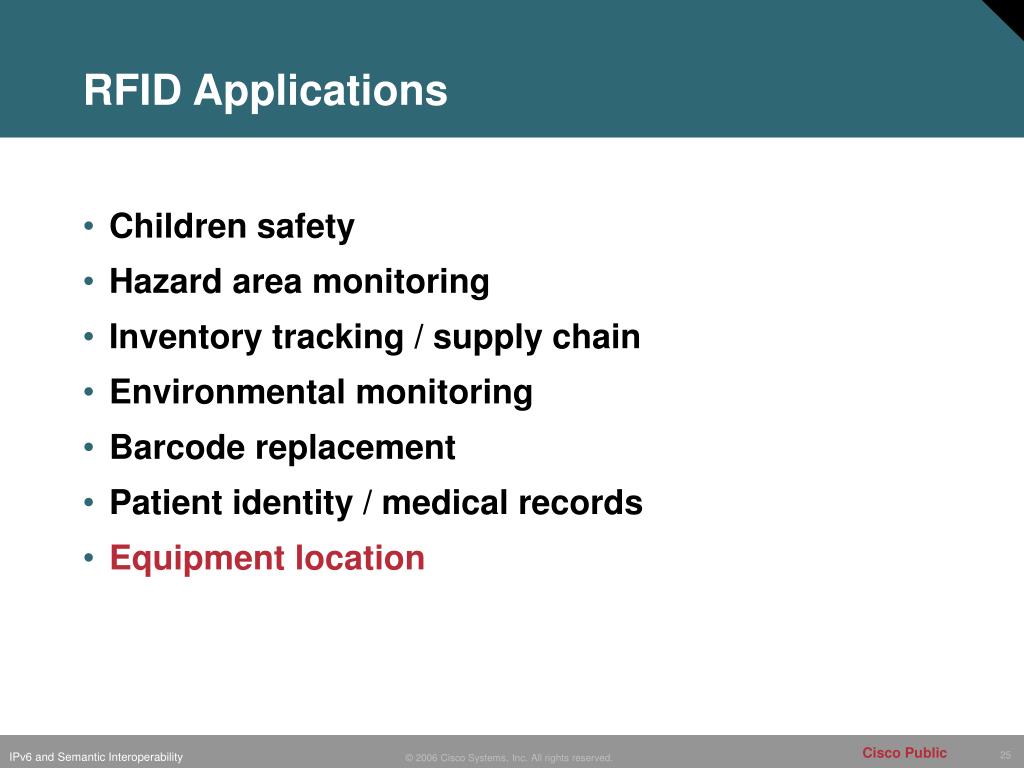 RFID Applications

• Children safety
• Hazard area monitoring
• Inventory tracking / supply chain
• Environmental monitoring
• Barcode replacement
• Patient identity / medical records
• Equipment location

IPv6 and Semantic Interoperability © 2006 Cisco Systems, Inc. All rights reserved. Cisco Public 25